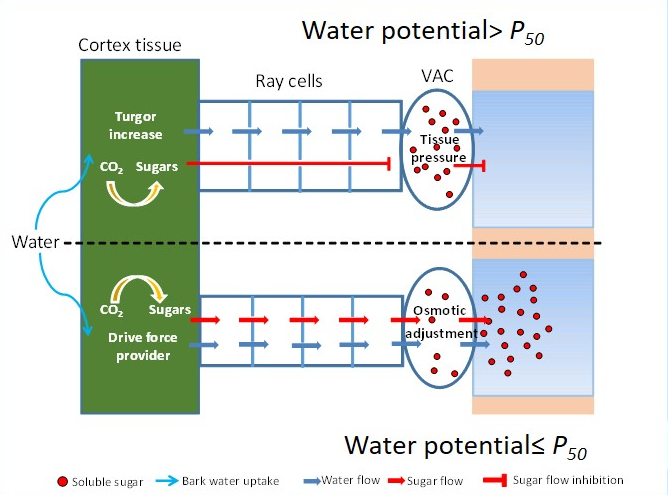 Water potential> $P_{50}$

Cortex tissue

Ray cells

VAC

Turgor increase

$CO_2$ Sugars

Tissue pressure

Water

$CO_2$ Sugars

Drive force provider

Osmotic adjustment

Water potential≤ $P_{50}$

Soluble sugar Bark water uptake Water flow Sugar flow Sugar flow inhibition